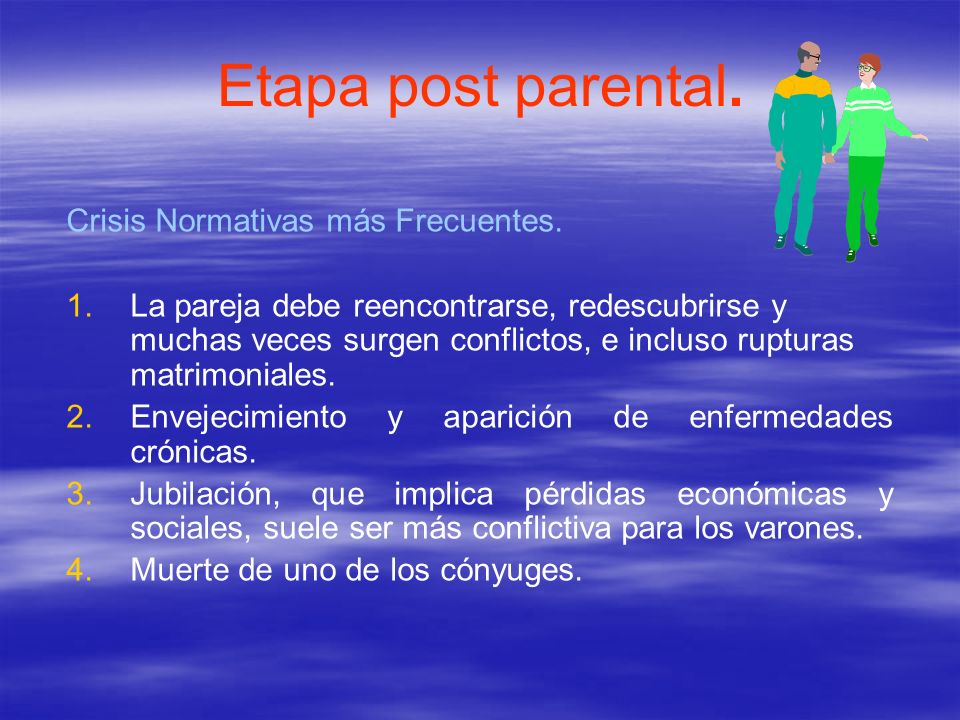 Etapa post parental.

Crisis Normativas más Frecuentes.

1. La pareja debe reencontrarse, redescubrirse y muchas veces surgen conflictos, e incluso rupturas matrimoniales.
2. Envejecimiento y aparición de enfermedades crónicas.
3. Jubilación, que implica pérdidas económicas y sociales, suele ser más conflictiva para los varones.
4. Muerte de uno de los cónyuges.